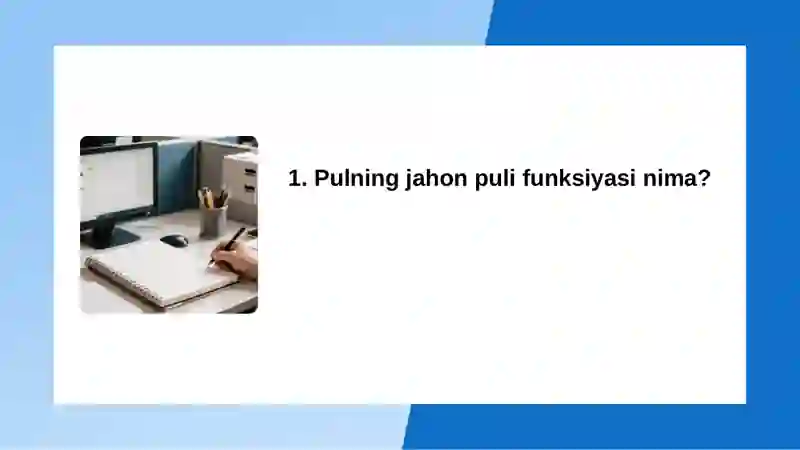 1. Pulning jahon puli funksiyasi nima?